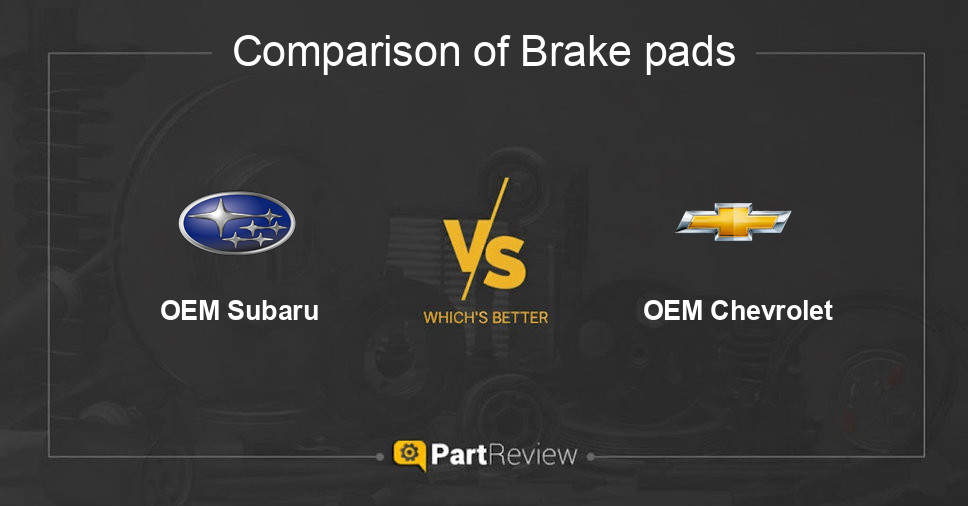 Comparison of Brake pads

OEM Subaru

VS

WHICH'S BETTER

OEM Chevrolet

PartReview